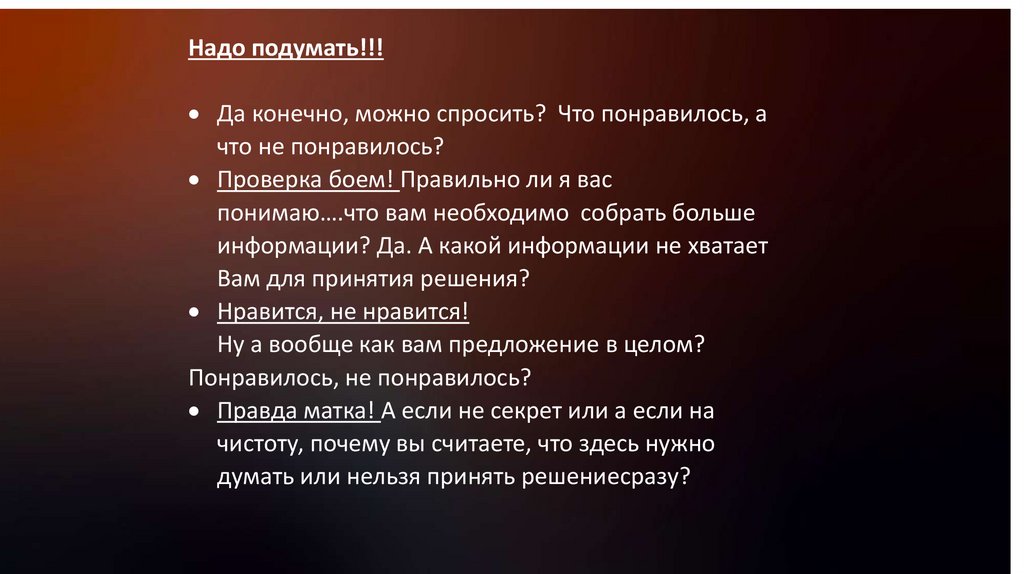 Надо подумать!!!

• Да конечно, можно спросить? Что понравилось, а что не понравилось?
• Проверка боем! Правильно ли я вас понимаю….что вам необходимо собрать больше информации? Да. А какой информации не хватает Вам для принятия решения?
• Нравится, не нравится!
Ну а вообще как вам предложение в целом?
Понравилось, не понравилось?
• Правда матка! А если не секрет или а если на чистоту, почему вы считаете, что здесь нужно думать или нельзя принять решениесразу?